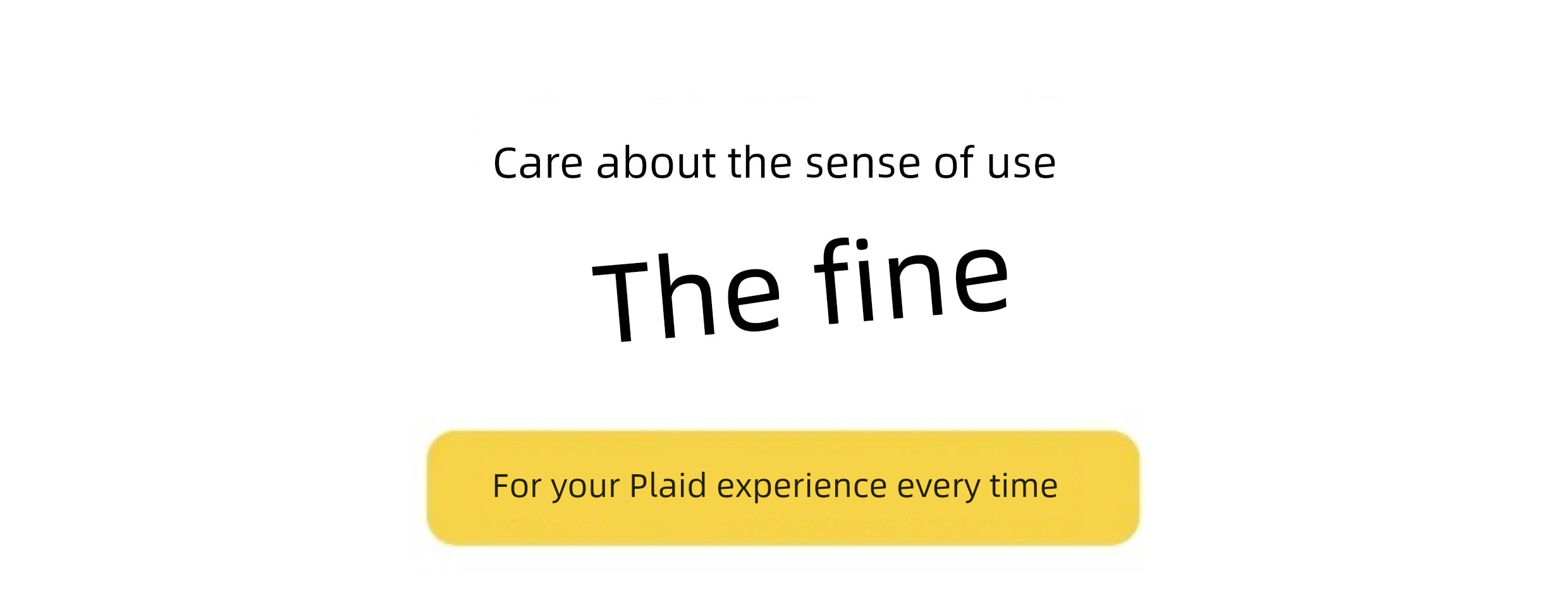 Care about the sense of use

The fine

For your Plaid experience every time